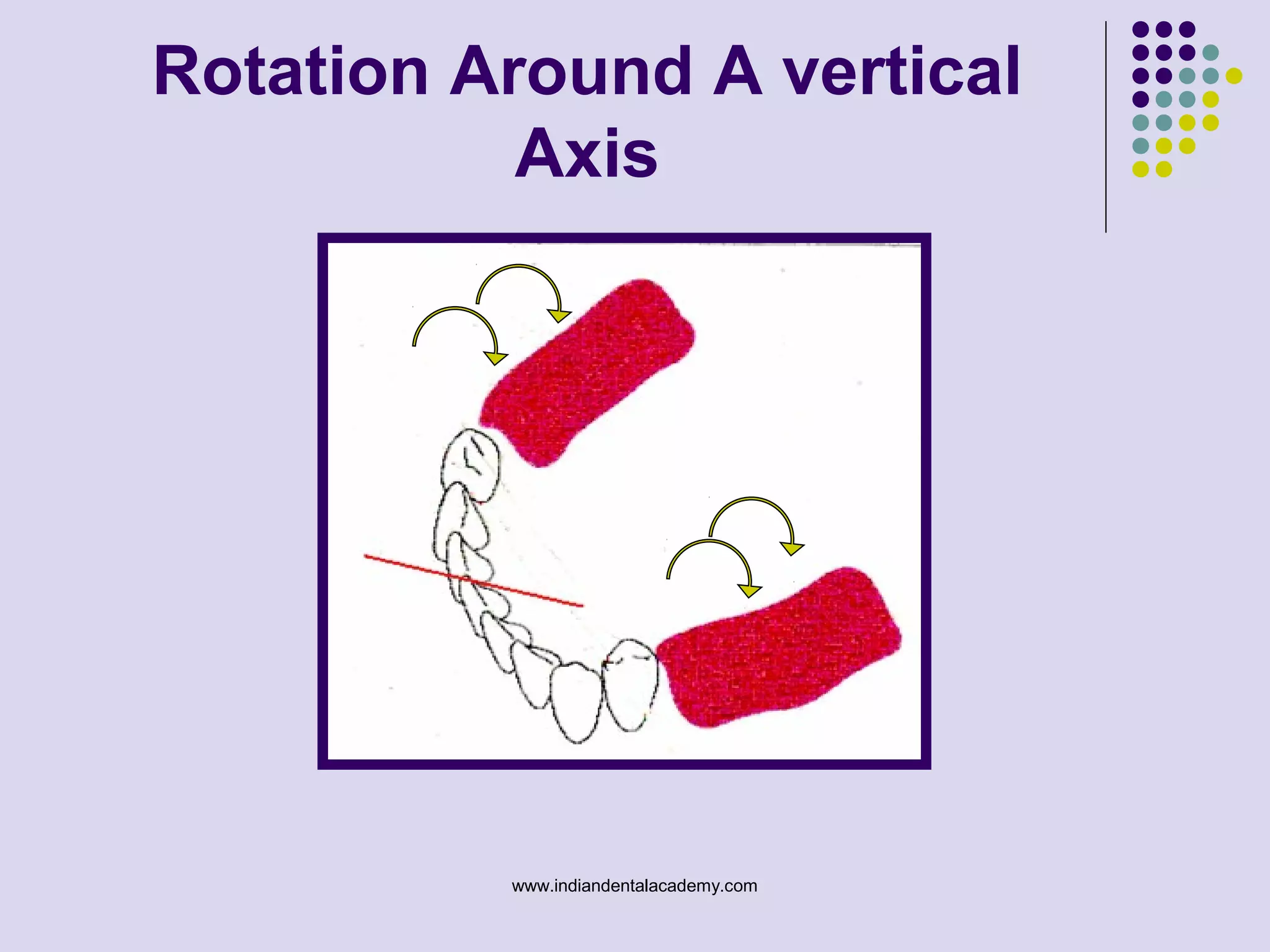 Rotation Around A vertical Axis

www.indiandentalacademy.com